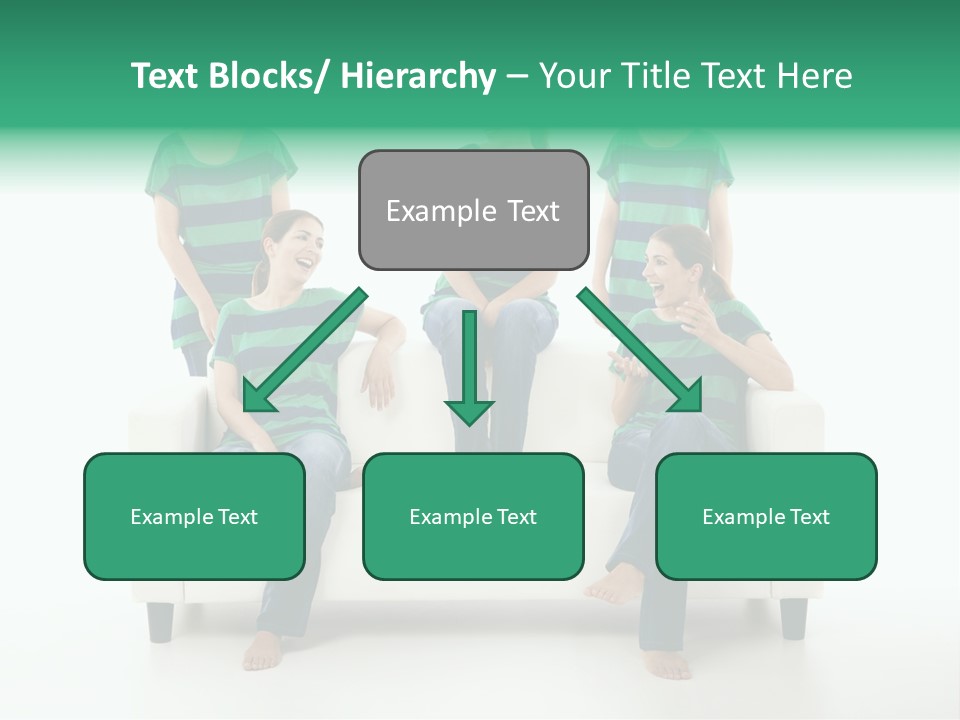 Text Blocks/ Hierarchy – Your Title Text Here

Example Text

Example Text

Example Text

Example Text